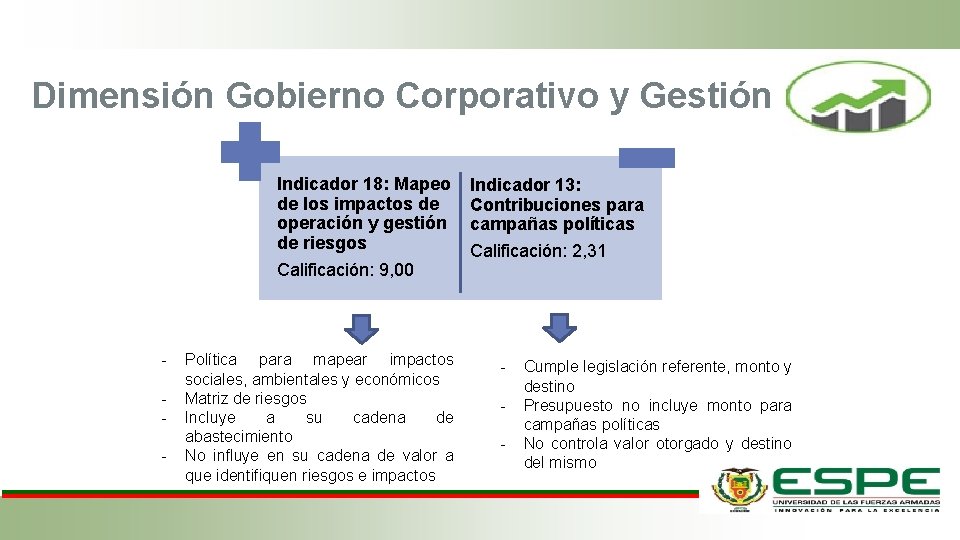 Dimensión Gobierno Corporativo y Gestión

Indicador 18: Mapeo de los impactos de operación y gestión de riesgos

Calificación: 9,00

Indicador 13: Contribuciones para campañas políticas

Calificación: 2,31

- Política para mapear impactos sociales, ambientales y económicos
- Matriz de riesgos
- Incluye a su cadena de abastecimiento
- No influye en su cadena de valor a que identifiquen riesgos e impactos

- Cumple legislación referente, monto y destino
- Presupuesto no incluye monto para campañas políticas
- No controla valor otorgado y destino del mismo

ESPE
UNIVERSIDAD DE LAS FUERZAS ARMADAS
INNOVACIÓN PARA LA EXCELENCIA